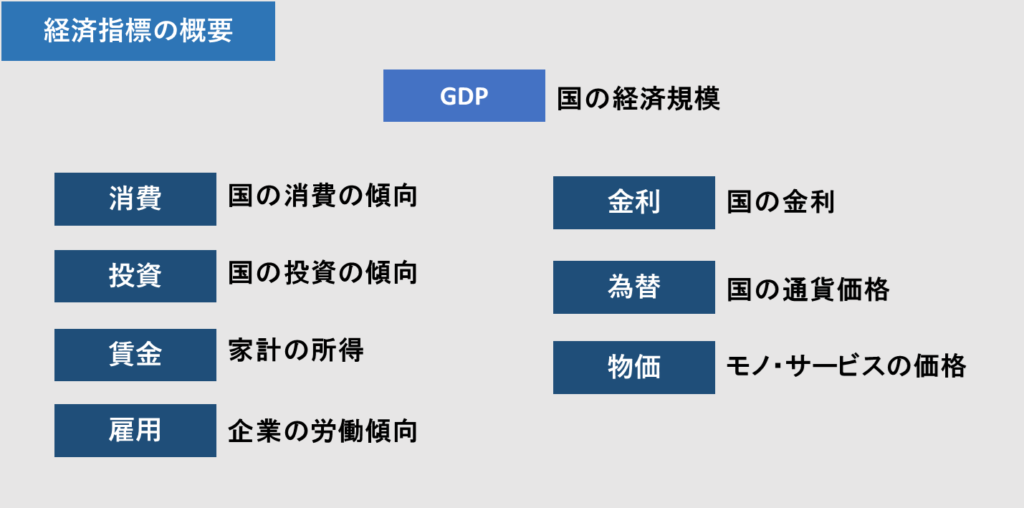 経済指標の概要

GDP 国の経済規模

消費 国の消費の傾向

投資 国の投資の傾向

賃金 家計の所得

雇用 企業の労働傾向

金利 国の金利

為替 国の通貨価格

物価 モノ・サービスの価格